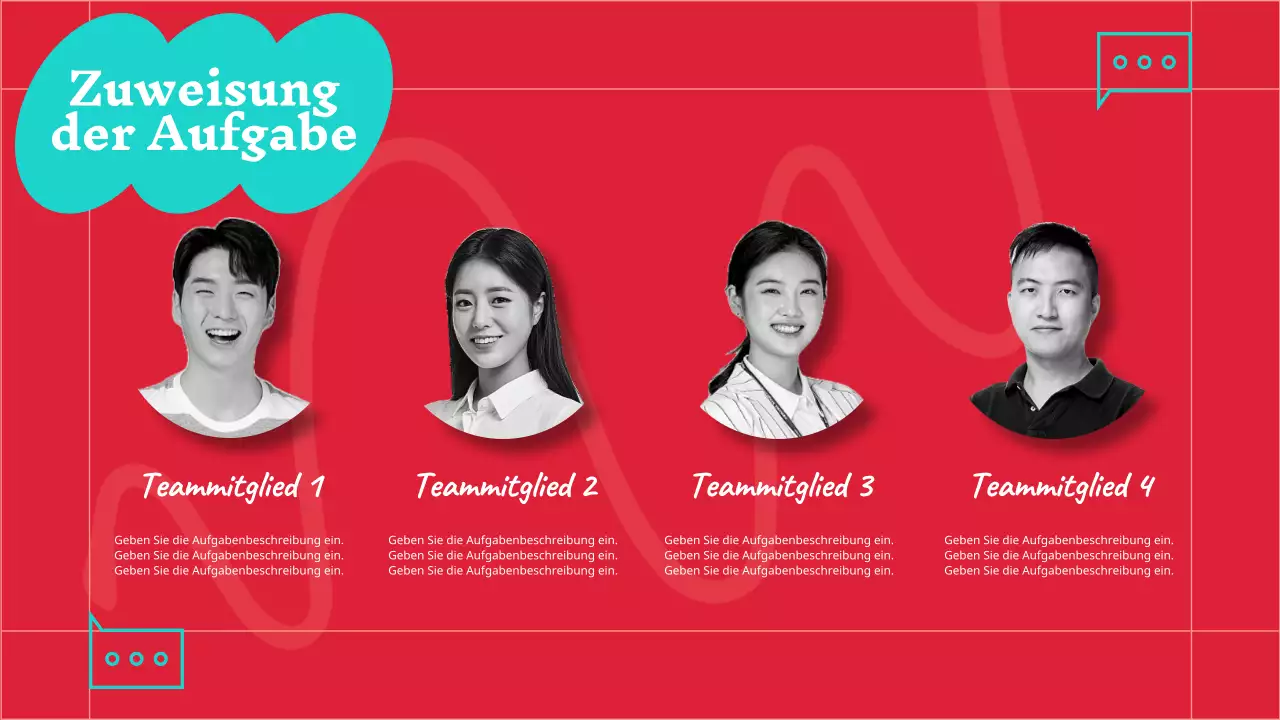 Zuweisung der Aufgabe

Teammitglied 1

Geben Sie die Aufgabenbeschreibung ein. Geben Sie die Aufgabenbeschreibung ein. Geben Sie die Aufgabenbeschreibung ein.

Teammitglied 2

Geben Sie die Aufgabenbeschreibung ein. Geben Sie die Aufgabenbeschreibung ein. Geben Sie die Aufgabenbeschreibung ein.

Teammitglied 3

Geben Sie die Aufgabenbeschreibung ein. Geben Sie die Aufgabenbeschreibung ein. Geben Sie die Aufgabenbeschreibung ein.

Teammitglied 4

Geben Sie die Aufgabenbeschreibung ein. Geben Sie die Aufgabenbeschreibung ein. Geben Sie die Aufgabenbeschreibung ein.